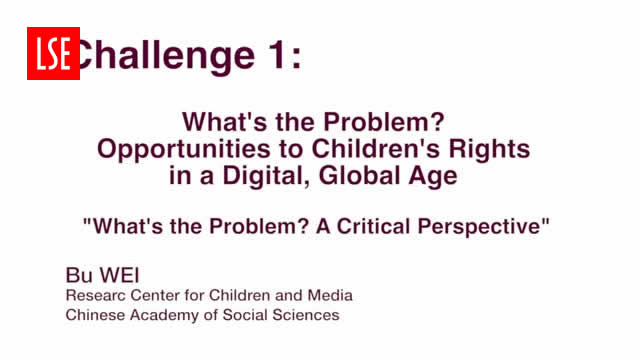 LSE

Challenge 1:

What's the Problem?
Opportunities to Children's Rights in a Digital, Global Age

"What's the Problem? A Critical Perspective"

Bu WEI
Researc Center for Children and Media
Chinese Academy of Social Sciences